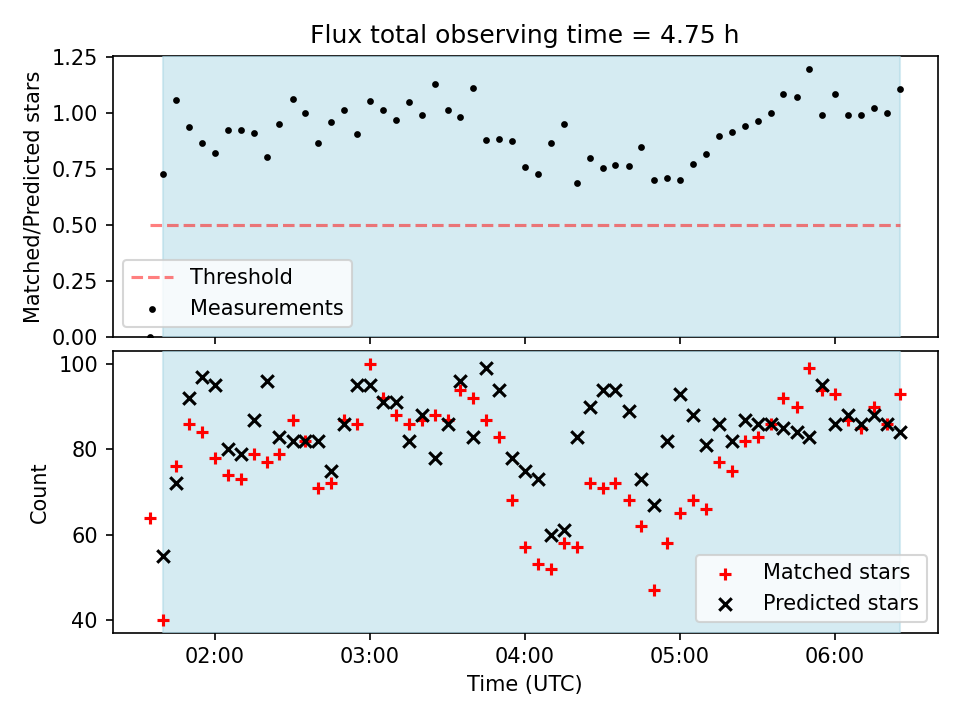 Flux total observing time = 4.75 h

Matched/Predicted stars

1.25
1.00
0.75
0.50
0.25
0.00

Threshold
Measurements

Count

100
80
60
40

Matched stars
Predicted stars

02:00
03:00
04:00
05:00
06:00

Time (UTC)